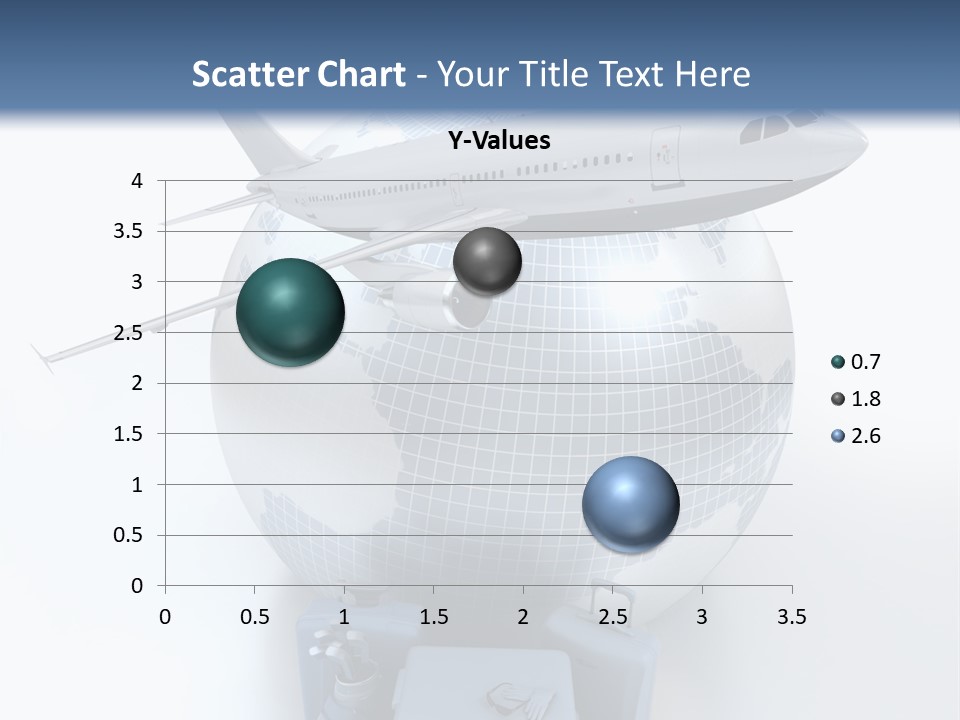 Scatter Chart - Your Title Text Here

Y-Values

4
3.5
3
2.5
2
1.5
1
0.5
0

0 0.5 1 1.5 2 2.5 3 3.5

0.7
1.8
2.6